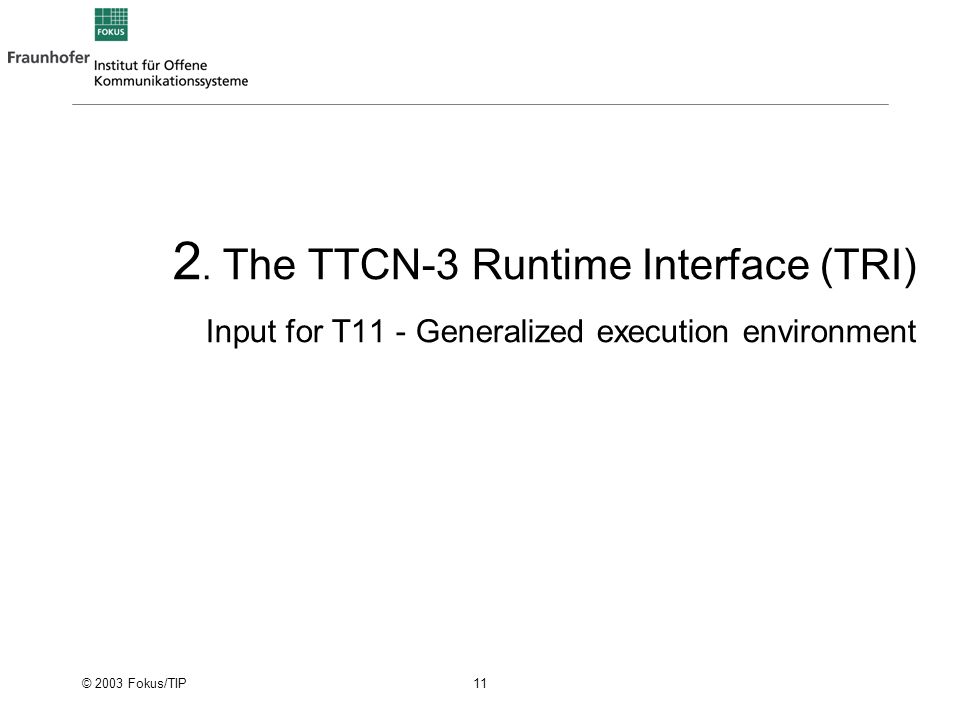 FOKUS
Fraunhofer Institut für Offene Kommunikationssysteme

2. The TTCN-3 Runtime Interface (TRI)

Input for T11 - Generalized execution environment

© 2003 Fokus/TIP

11